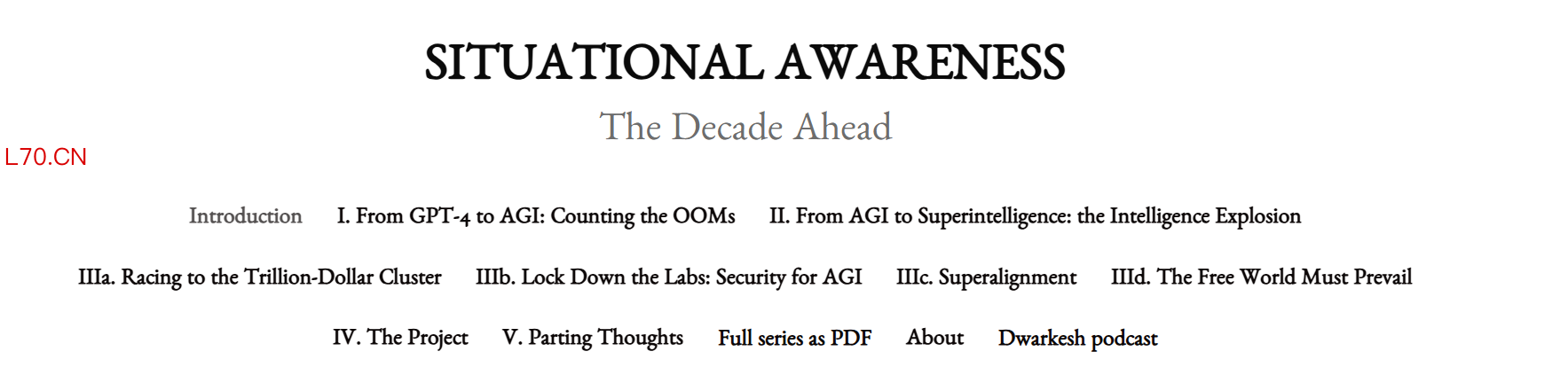 SITUATIONAL AWARENESS

The Decade Ahead

L70.CN

Introduction I. From GPT-4 to AGI: Counting the OOMs II. From AGI to Superintelligence: the Intelligence Explosion

IIIa. Racing to the Trillion-Dollar Cluster IIIb. Lock Down the Labs: Security for AGI IIIc. Superalignment IIId. The Free World Must Prevail

IV. The Project V. Parting Thoughts Full series as PDF About Dwarkesh podcast